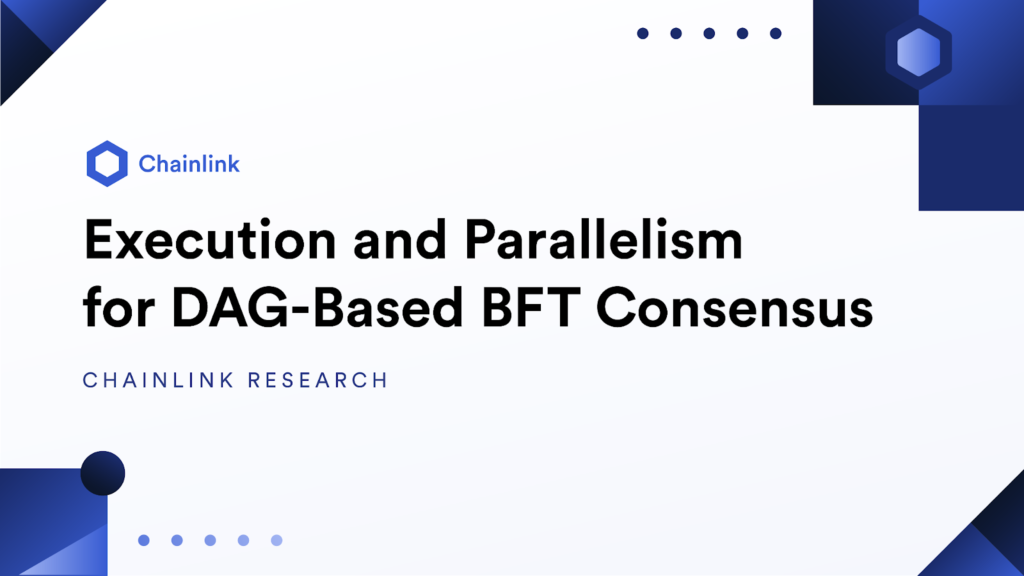 Chainlink

Execution and Parallelism for DAG-Based BFT Consensus

CHAINLINK RESEARCH